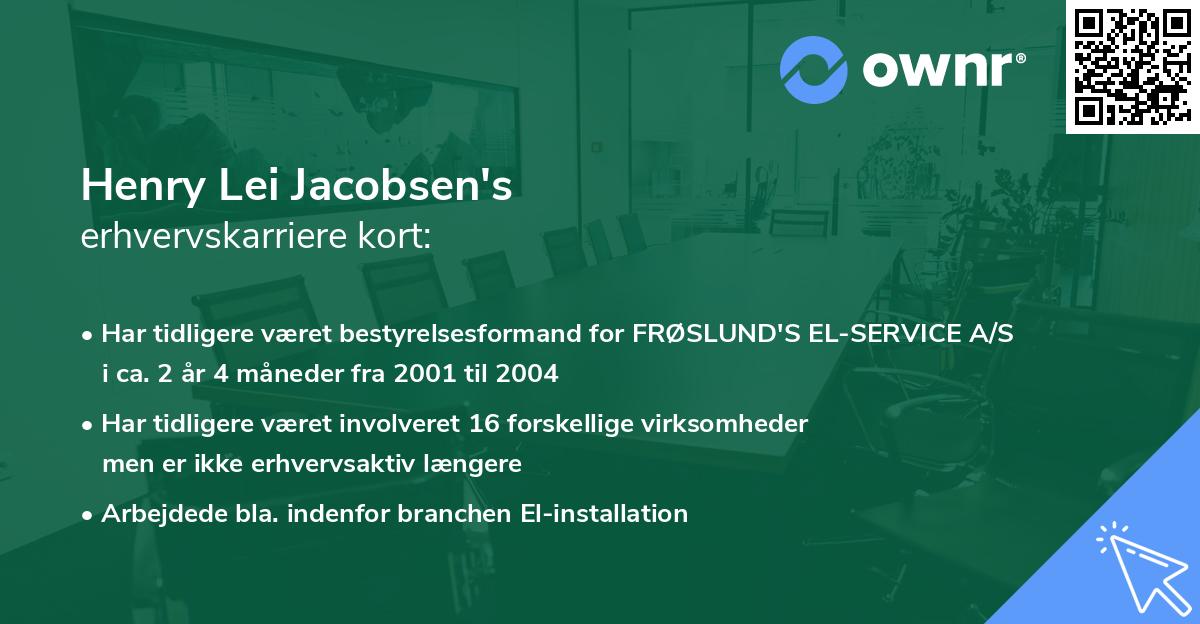 ownr®

Henry Lei Jacobsen's
erhvervskarriere kort:

• Har tidligere været bestyrelsesformand for FRØSLUND'S EL-SERVICE A/S i ca. 2 år 4 måneder fra 2001 til 2004

• Har tidligere været involveret 16 forskellige virksomheder men er ikke erhvervsaktiv længere

• Arbejdede bla. indenfor branchen El-installation